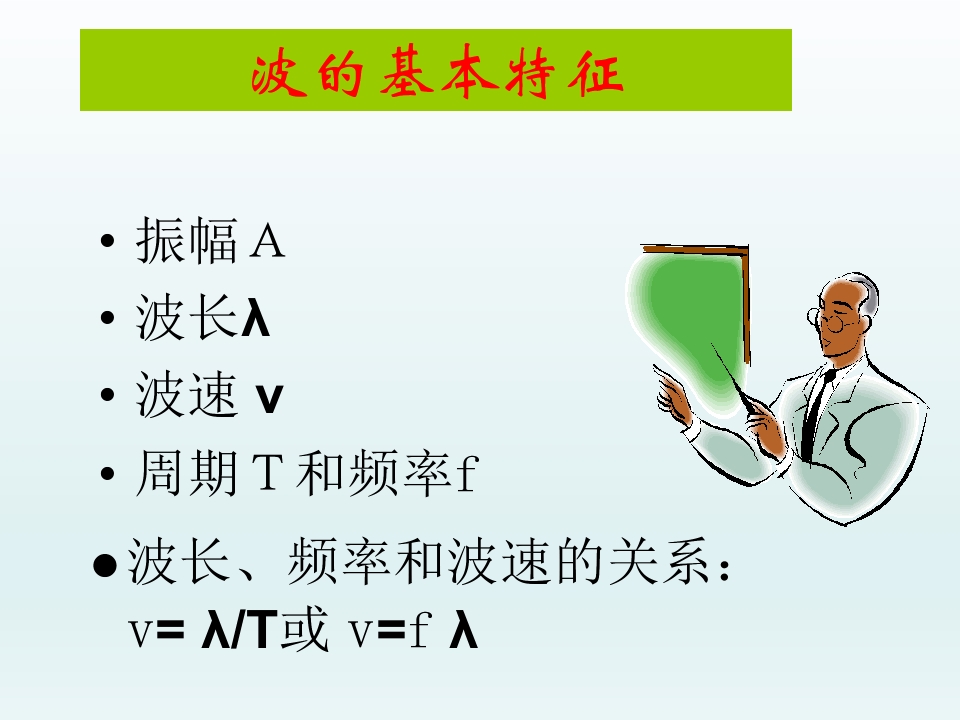 波的基本特征

• 振幅A
• 波长λ
• 波速v
• 周期T和频率f

• 波长、频率和波速的关系：
$v=\lambda/T$或$v=f\lambda$